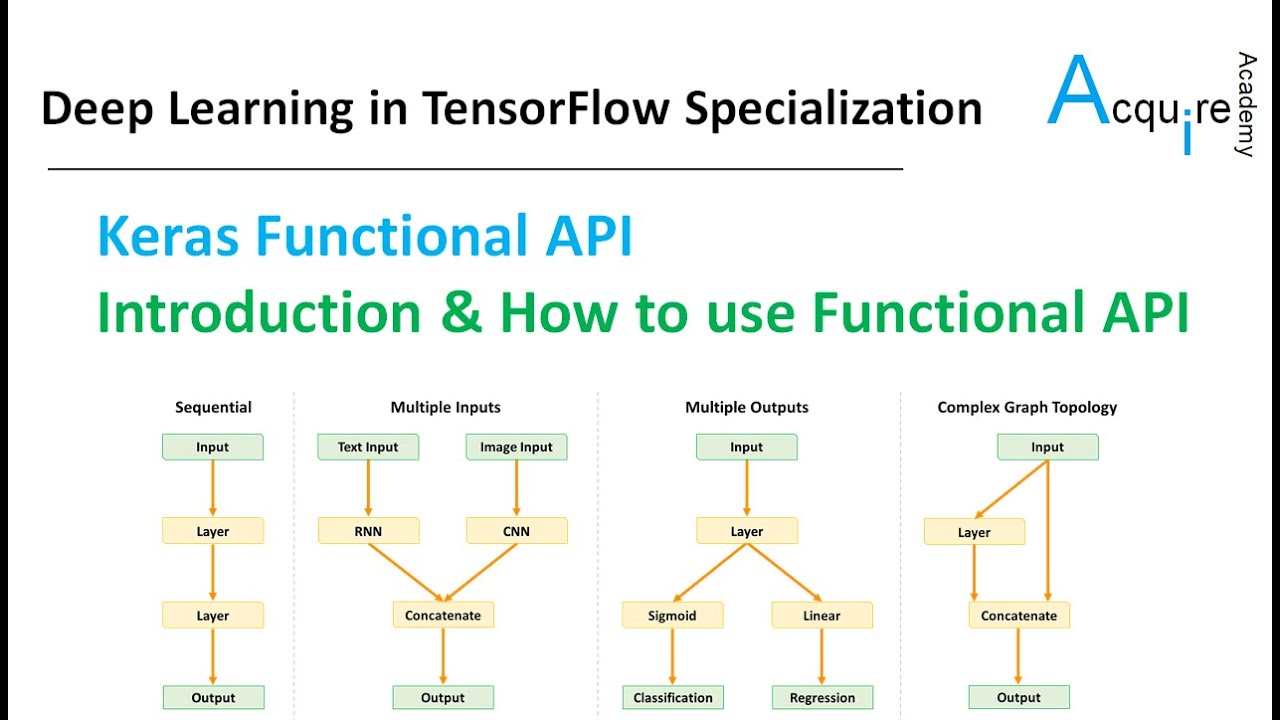 Deep Learning in TensorFlow Specialization

Acquire Academy

Keras Functional API

Introduction & How to use Functional API

Sequential

Input

Layer

Layer

Output

Multiple Inputs

Text Input

Image Input

RNN

CNN

Concatenate

Output

Multiple Outputs

Input

Layer

Sigmoid

Linear

Classification

Regression

Complex Graph Topology

Input

Layer

Concatenate

Output